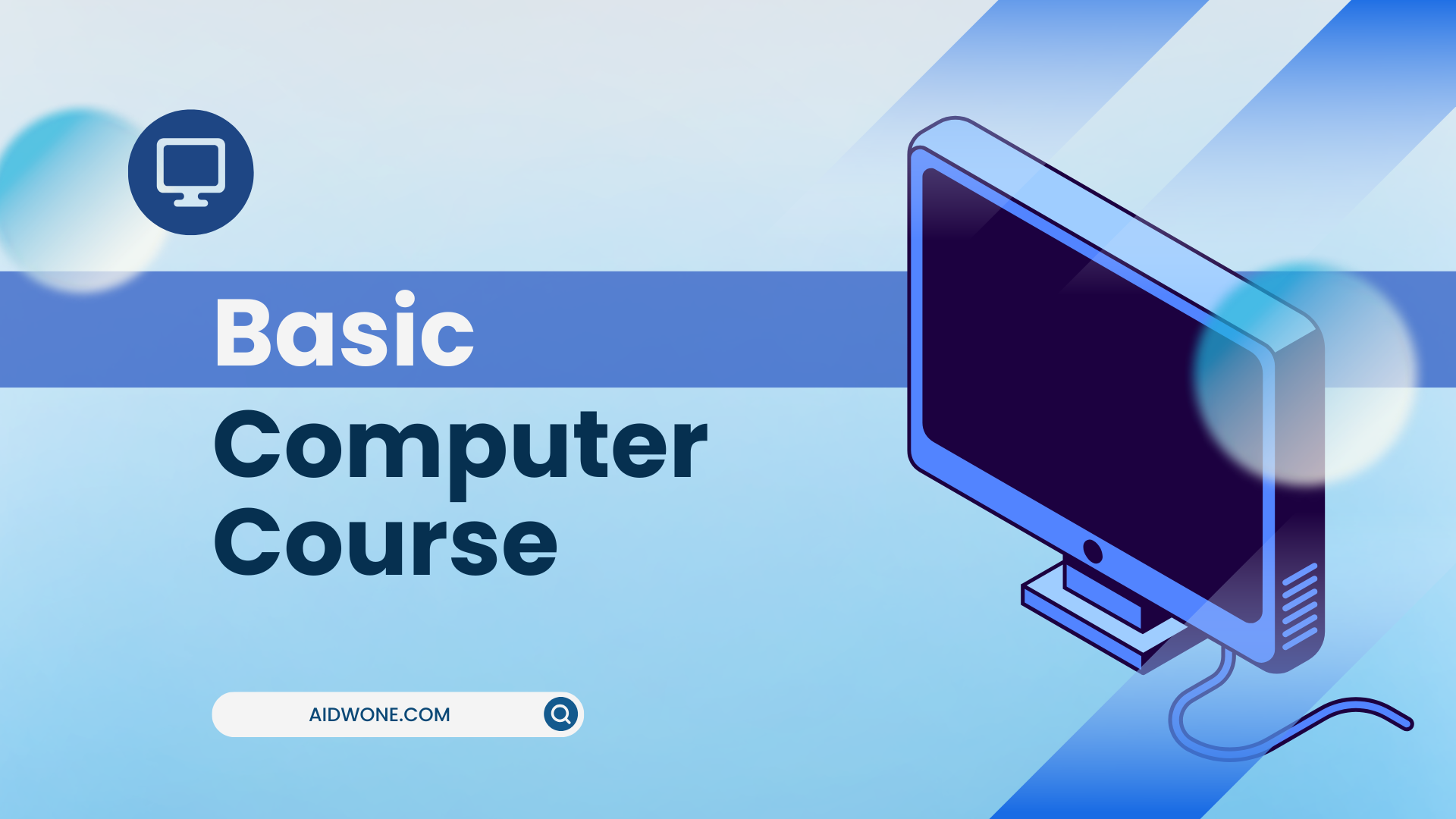 Basic
Computer
Course

AIDWONE.COM